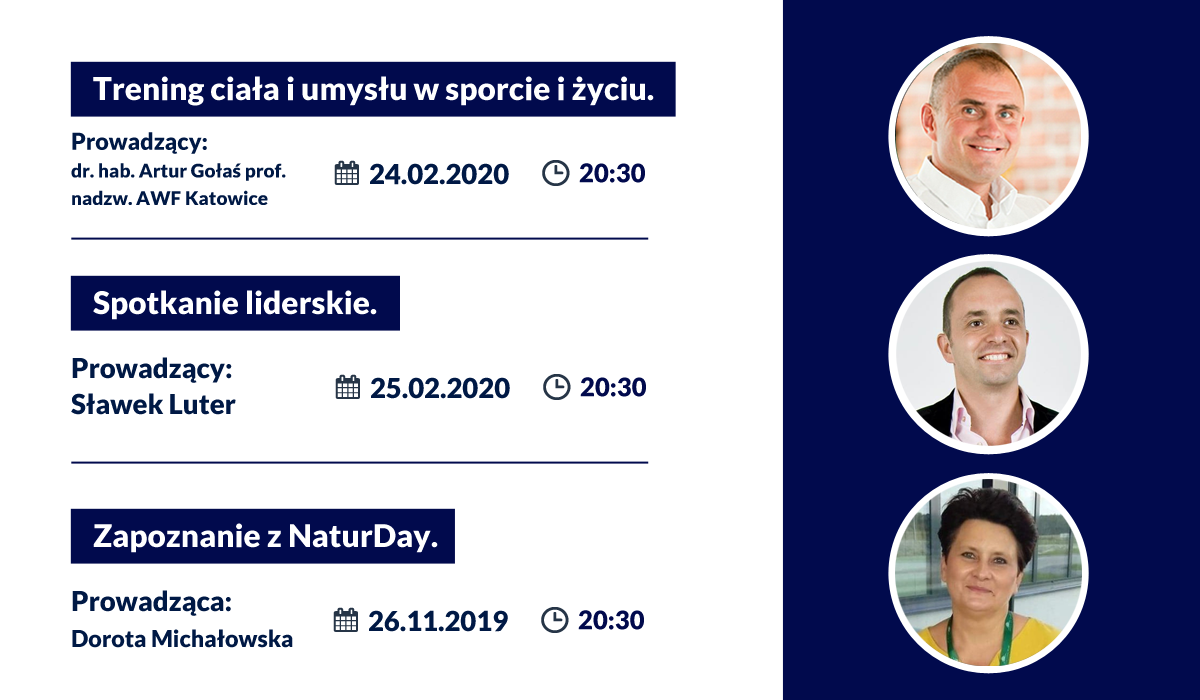 Trening ciała i umysłu w sporcie i życiu.

Prowadzący:
dr. hab. Artur Gołaś prof. nadzw. AWF Katowice

24.02.2020

20:30

Spotkanie liderskie.

Prowadzący:
Sławek Luter

25.02.2020

20:30

Zapoznanie z NaturDay.

Prowadząca:
Dorota Michałowska

26.11.2019

20:30